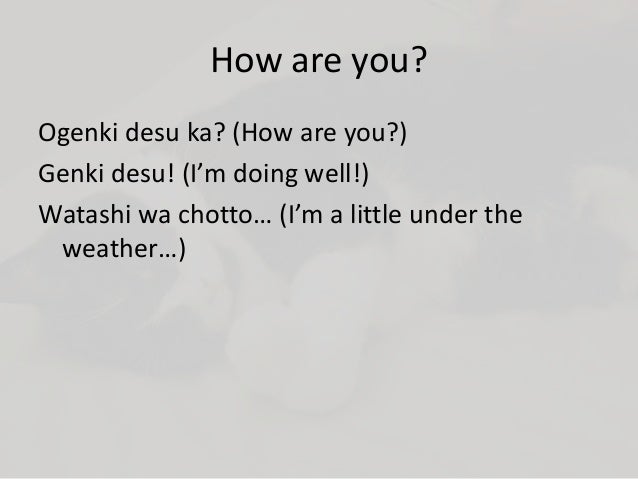 How are you?

Ogenki desu ka? (How are you?)

Genki desu! (I’m doing well!)

Watashi wa chotto… (I’m a little under the weather…)